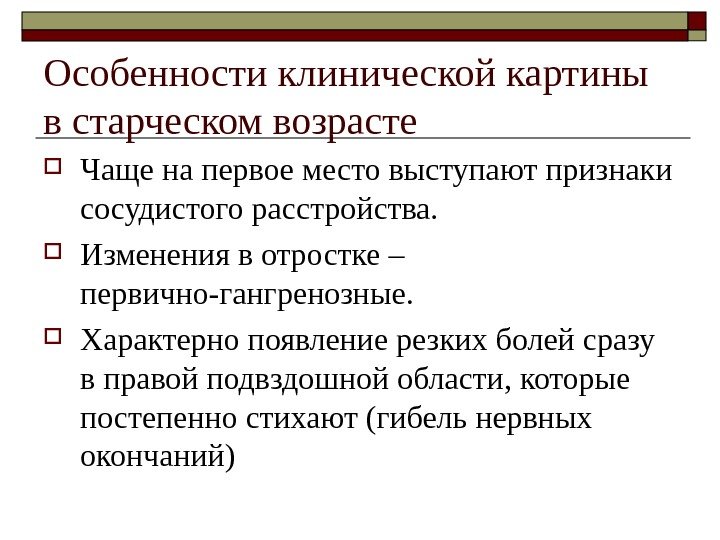 Особенности клинической картины в старческом возрасте

Чаще на первое место выступают признаки сосудистого расстройства.

Изменения в отростке – первично-гангренозные.

Характерно появление резких болей сразу в правой подвздошной области, которые постепенно стихают (гибель нервных окончаний)